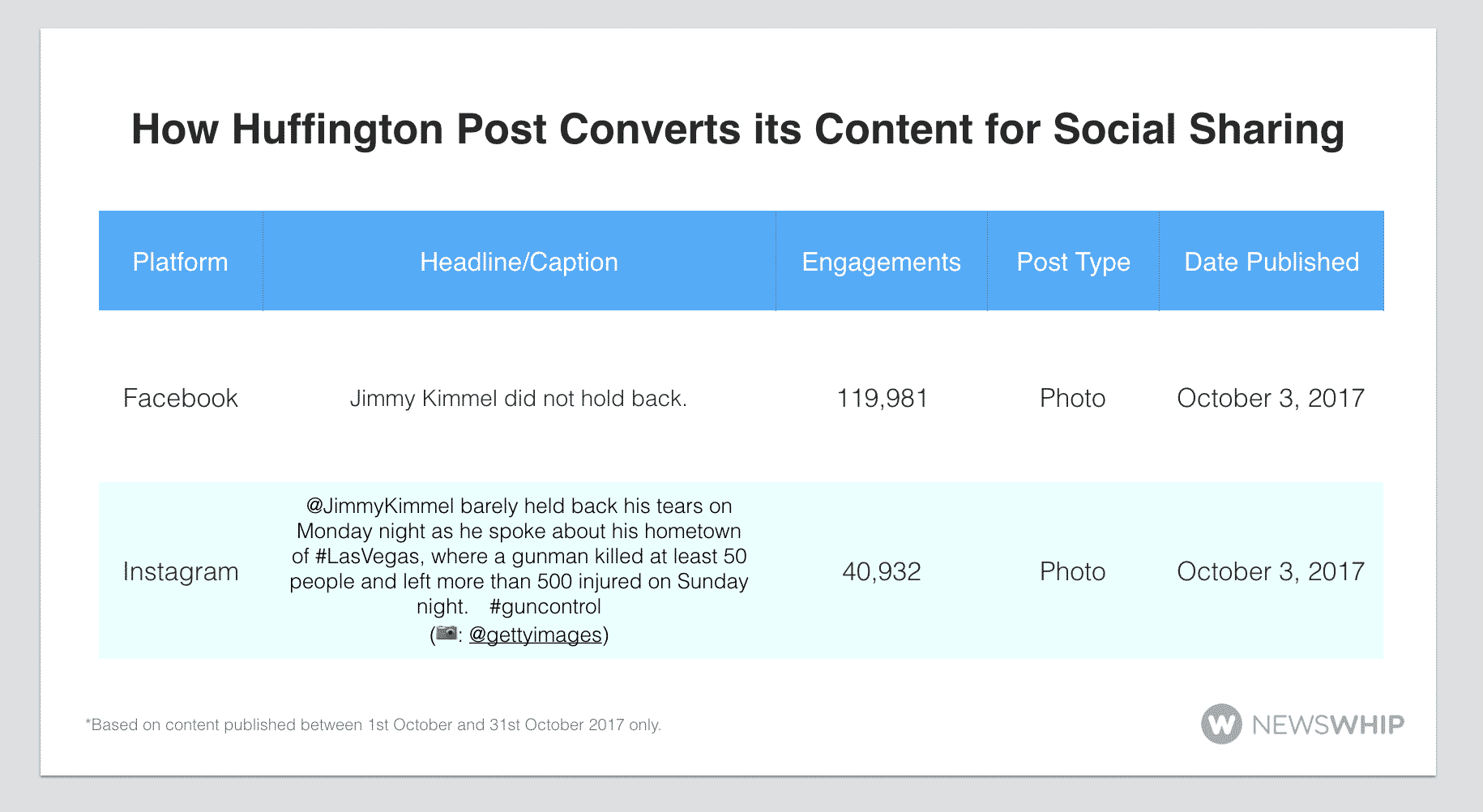 How Huffington Post Converts its Content for Social Sharing

| Platform | Headline/Caption | Engagements | Post Type | Date Published |
|---|---|---|---|---|
| Facebook | Jimmy Kimmel did not hold back. | 119,981 | Photo | October 3, 2017 |
| Instagram | @JimmyKimmel barely held back his tears on Monday night as he spoke about his hometown of #LasVegas, where a gunman killed at least 50 people and left more than 500 injured on Sunday night. #guncontrol (📷: @gettyimages) | 40,932 | Photo | October 3, 2017 |

*Based on content published between 1st October and 31st October 2017 only.

NEWSWHIP